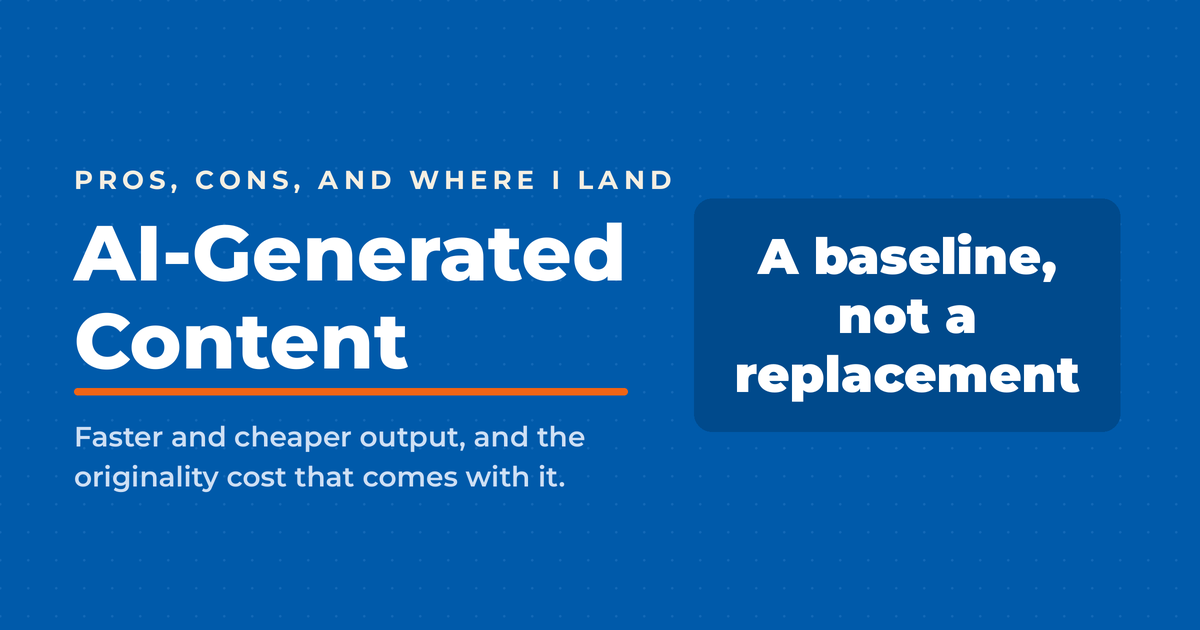 PROS, CONS, AND WHERE I LAND

AI-Generated Content

Faster and cheaper output, and the originality cost that comes with it.

A baseline, not a replacement